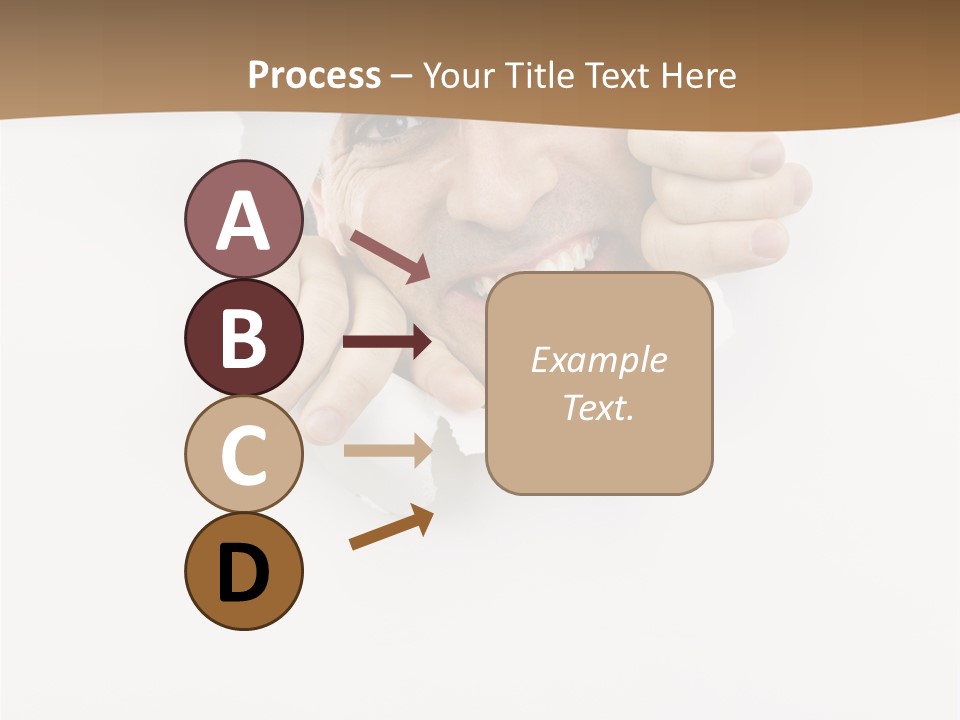 Process – Your Title Text Here

A

B

C

D

Example Text.